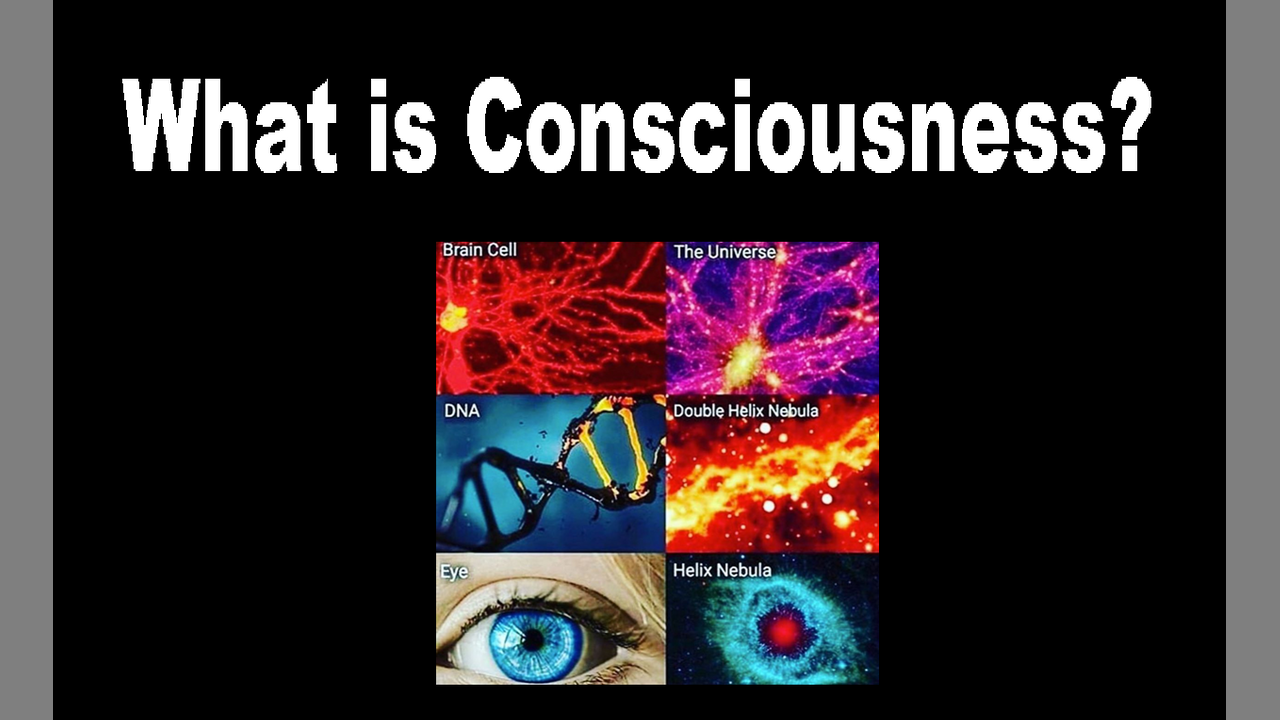 What is Consciousness?

Brain Cell

The Universe

DNA

Double Helix Nebula

Eye

Helix Nebula